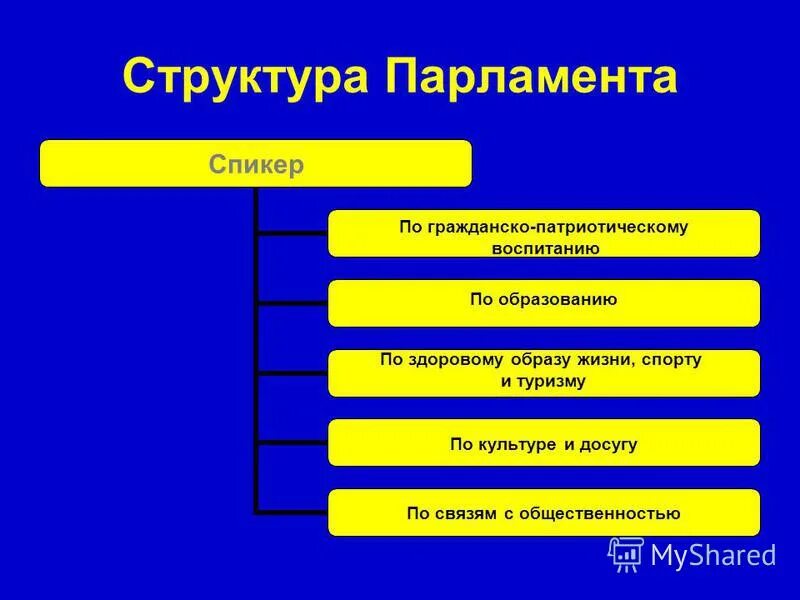 Структура Парламента

Спикер

По гражданско-патриотическому воспитанию

По образованию

По здоровому образу жизни, спорту и туризму

По культуре и досугу

По связям с общественностью

MyShared